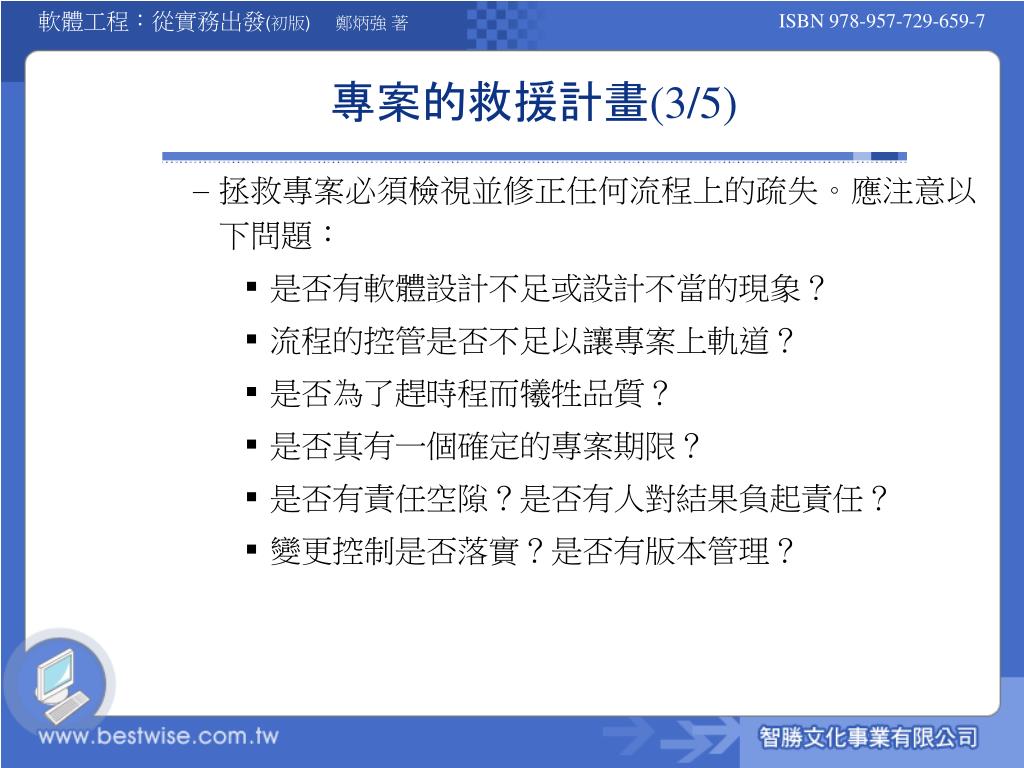 軟體工程：從實務出發(初版)　鄭炳強 著　ISBN 978-957-729-659-7

專案的救援計畫(3/5)

– 拯救專案必須檢視並修正任何流程上的疏失。應注意以下問題：

▪ 是否有軟體設計不足或設計不當的現象？
▪ 流程的控管是否不足以讓專案上軌道？
▪ 是否為了趕時程而犧牲品質？
▪ 是否真有一個確定的專案期限？
▪ 是否有責任空隙？是否有人對結果負起責任？
▪ 變更控制是否落實？是否有版本管理？

www.bestwise.com.tw　智勝文化事業有限公司